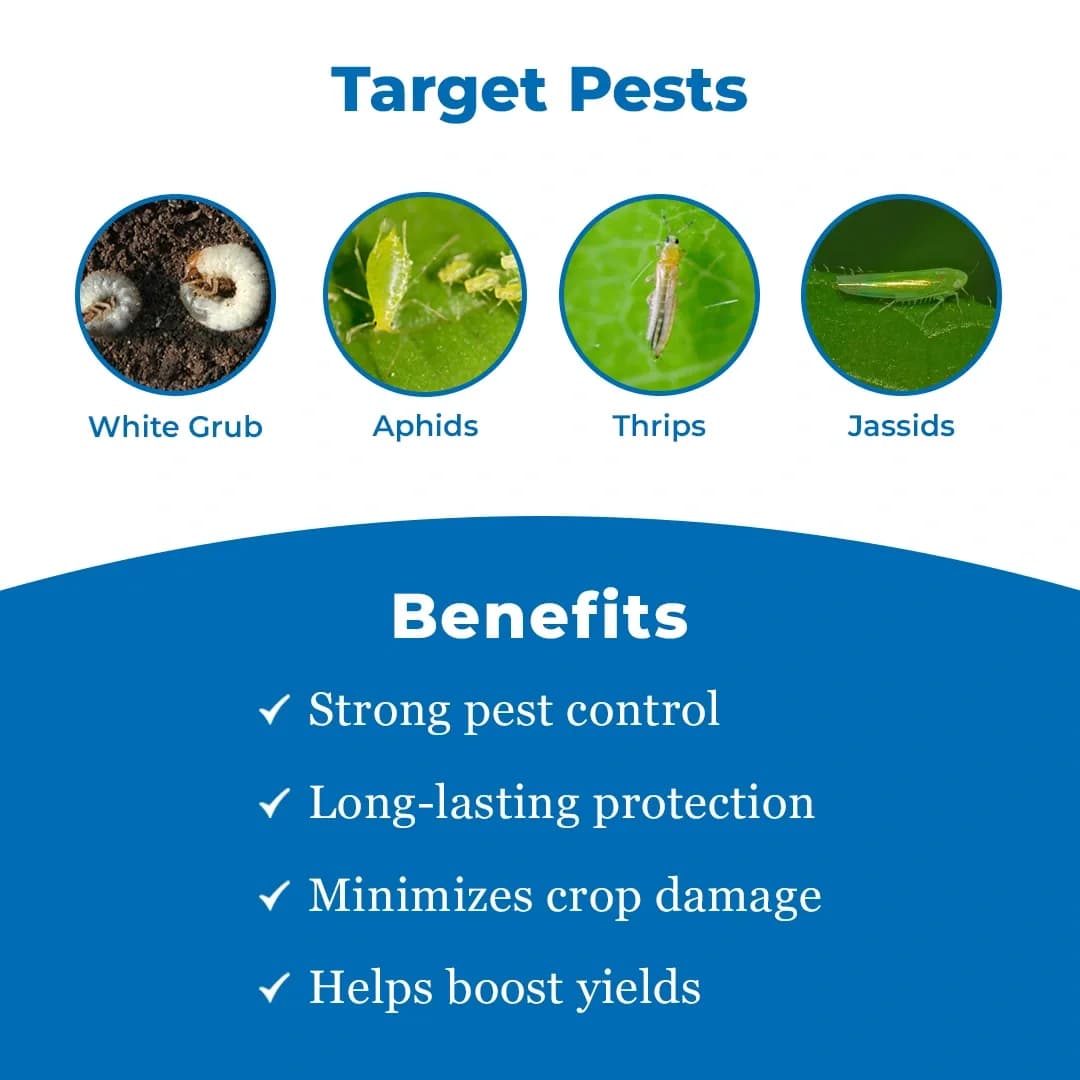 Target Pests

White Grub

Aphids

Thrips

Jassids

Benefits

✓ Strong pest control

✓ Long-lasting protection

✓ Minimizes crop damage

✓ Helps boost yields